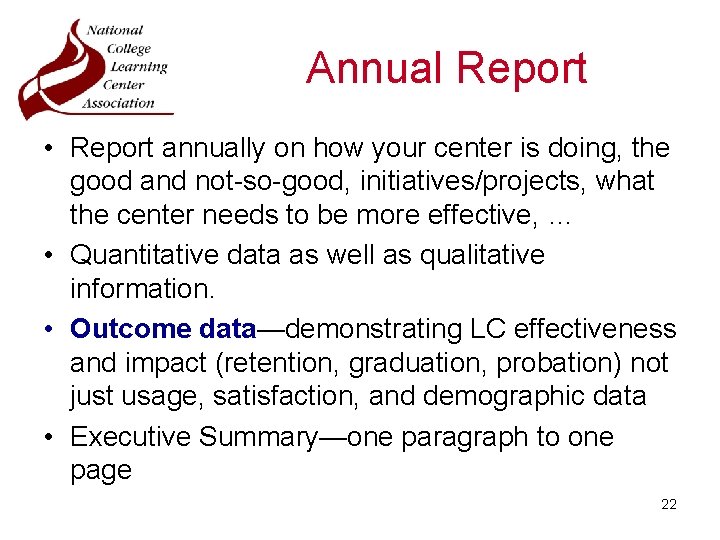 National College Learning Center Association

Annual Report

• Report annually on how your center is doing, the good and not-so-good, initiatives/projects, what the center needs to be more effective, ...
• Quantitative data as well as qualitative information.
• Outcome data—demonstrating LC effectiveness and impact (retention, graduation, probation) not just usage, satisfaction, and demographic data
• Executive Summary—one paragraph to one page

22